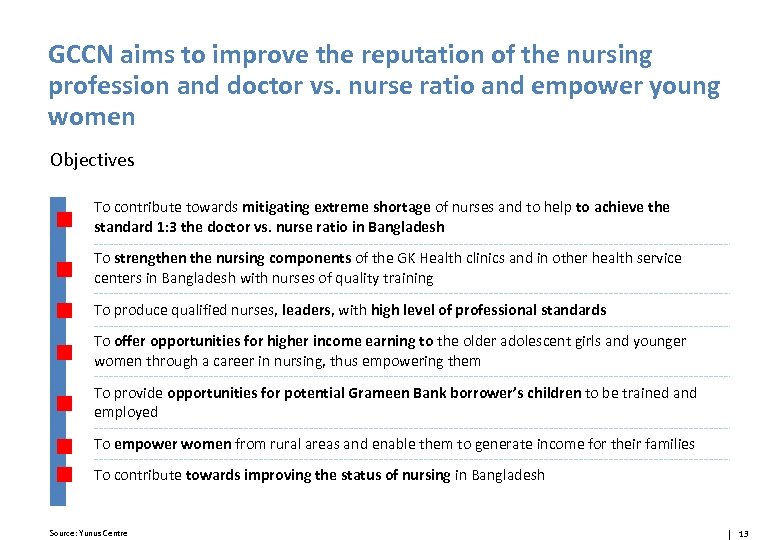 GCCN aims to improve the reputation of the nursing profession and doctor vs. nurse ratio and empower young women

Objectives

To contribute towards mitigating extreme shortage of nurses and to help to achieve the standard 1:3 the doctor vs. nurse ratio in Bangladesh

To strengthen the nursing components of the GK Health clinics and in other health service centers in Bangladesh with nurses of quality training

To produce qualified nurses, leaders, with high level of professional standards

To offer opportunities for higher income earning to the older adolescent girls and younger women through a career in nursing, thus empowering them

To provide opportunities for potential Grameen Bank borrower's children to be trained and employed

To empower women from rural areas and enable them to generate income for their families

To contribute towards improving the status of nursing in Bangladesh

Source: Yunus Centre

| 13